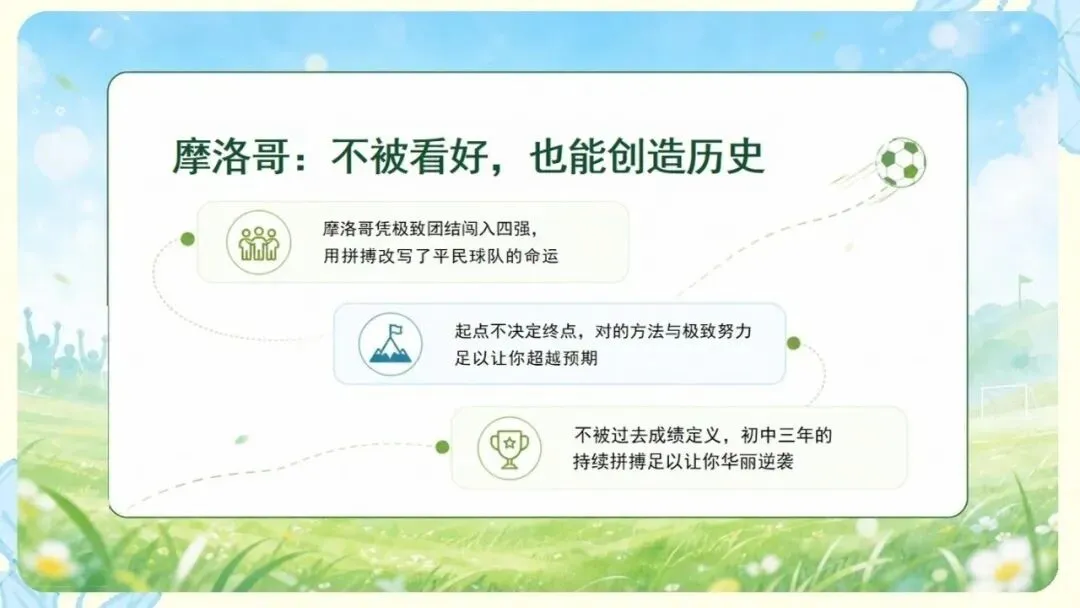 摩洛哥：不被看好，也能创造历史

摩洛哥凭极致团结闯入四强，用拼搏改写了平民球队的命运

起点不决定终点，对的方法与极致努力足以让你超越预期

不被过去成绩定义，初中三年的持续拼搏足以让你华丽逆袭